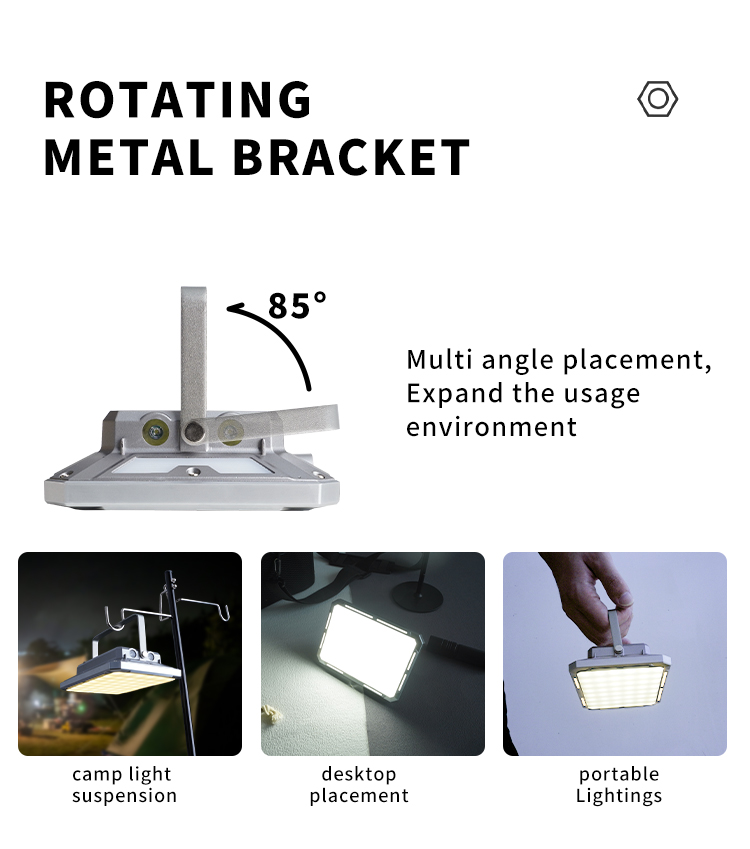 ROTATING METAL BRACKET

85°

Multi angle placement, Expand the usage environment

camp light suspension

desktop placement

portable Lightings